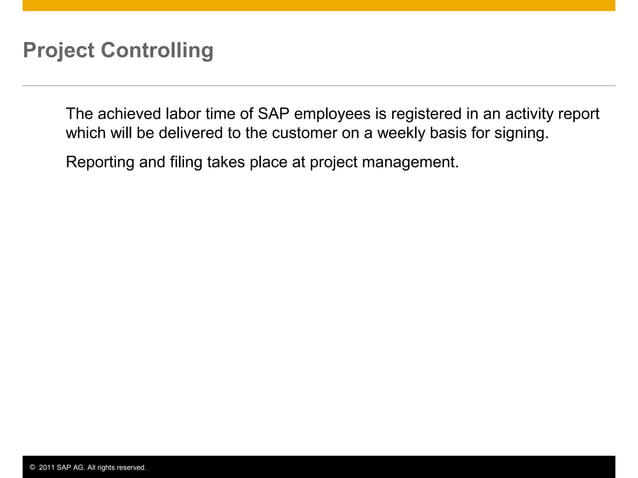 Project Controlling

The achieved labor time of SAP employees is registered in an activity report which will be delivered to the customer on a weekly basis for signing.

Reporting and filing takes place at project management.

© 2011 SAP AG. All rights reserved.